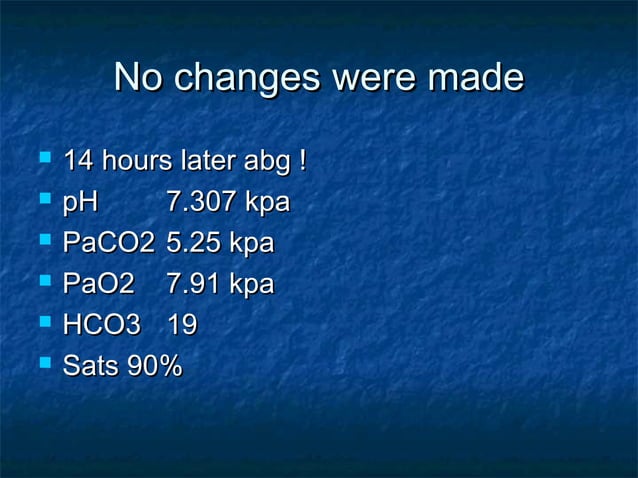 No changes were made

- 14 hours later abg !
- pH 7.307 kpa
- PaCO2 5.25 kpa
- PaO2 7.91 kpa
- HCO3 19
- Sats 90%